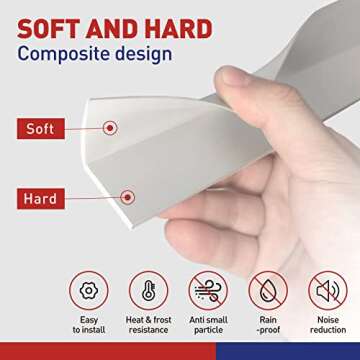 SOFT AND HARD
Composite design

Soft

Hard

Easy to install

Heat & frost resistance

Anti small particle

Rain -proof

Noise reduction